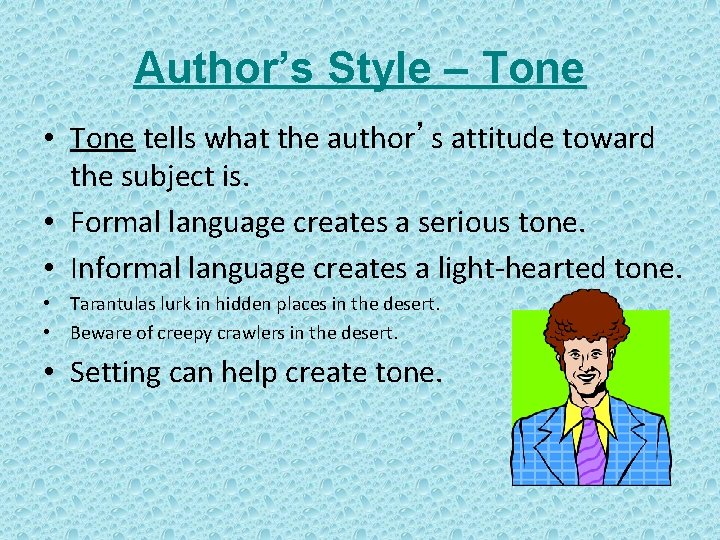 Author's Style – Tone

• Tone tells what the author's attitude toward the subject is.
• Formal language creates a serious tone.
• Informal language creates a light-hearted tone.
• Tarantulas lurk in hidden places in the desert.
• Beware of creepy crawlers in the desert.
• Setting can help create tone.